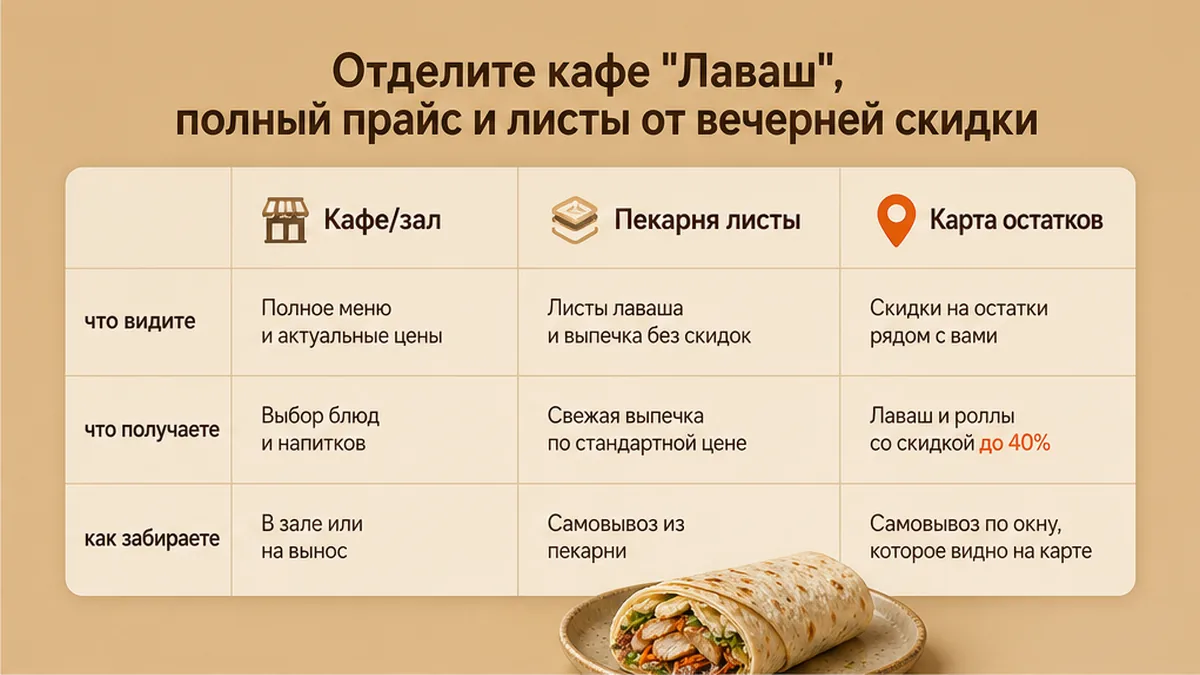 Отделите кафе "Лаваш", полный прайс и листы от вечерней скидки

|  | Кафе/зал | Пекарня листы | Карта остатков |
|---|---|---|---|
| что видите | Полное меню и актуальные цены | Листы лаваша и выпечка без скидок | Скидки на остатки рядом с вами |
| что получаете | Выбор блюд и напитков | Свежая выпечка по стандартной цене | Лаваш и роллы со скидкой до 40% |
| как забираете | В зале или на вынос | Самовывоз из пекарни | Самовывоз по окну, которое видно на карте |